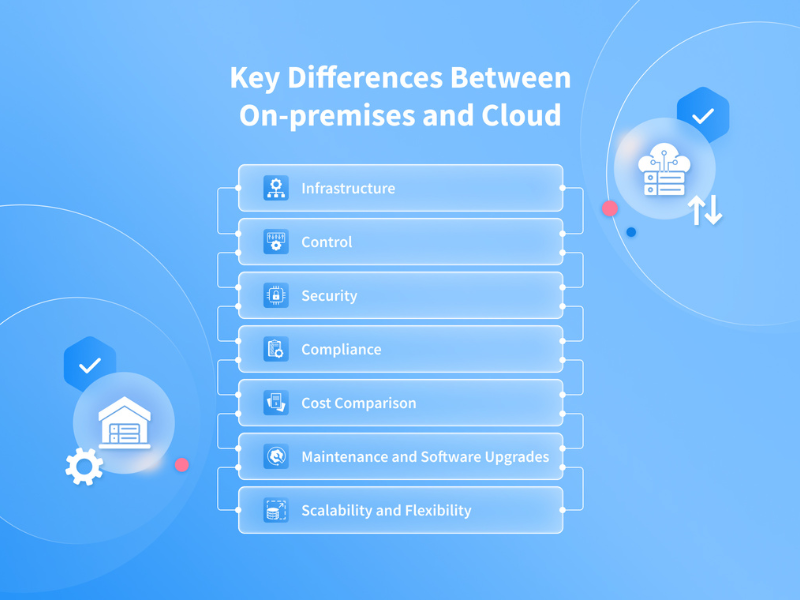 Key Differences Between On-premises and Cloud

Infrastructure

Control

Security

Compliance

Cost Comparison

Maintenance and Software Upgrades

Scalability and Flexibility